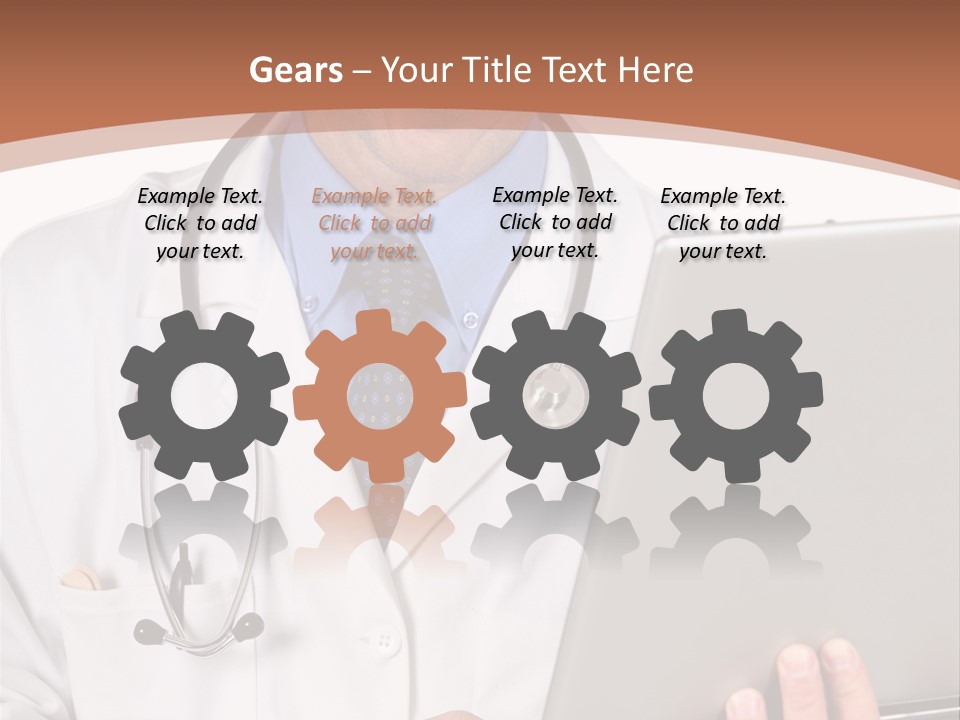 Gears – Your Title Text Here

Example Text. Click to add your text.

Example Text. Click to add your text.

Example Text. Click to add your text.

Example Text. Click to add your text.